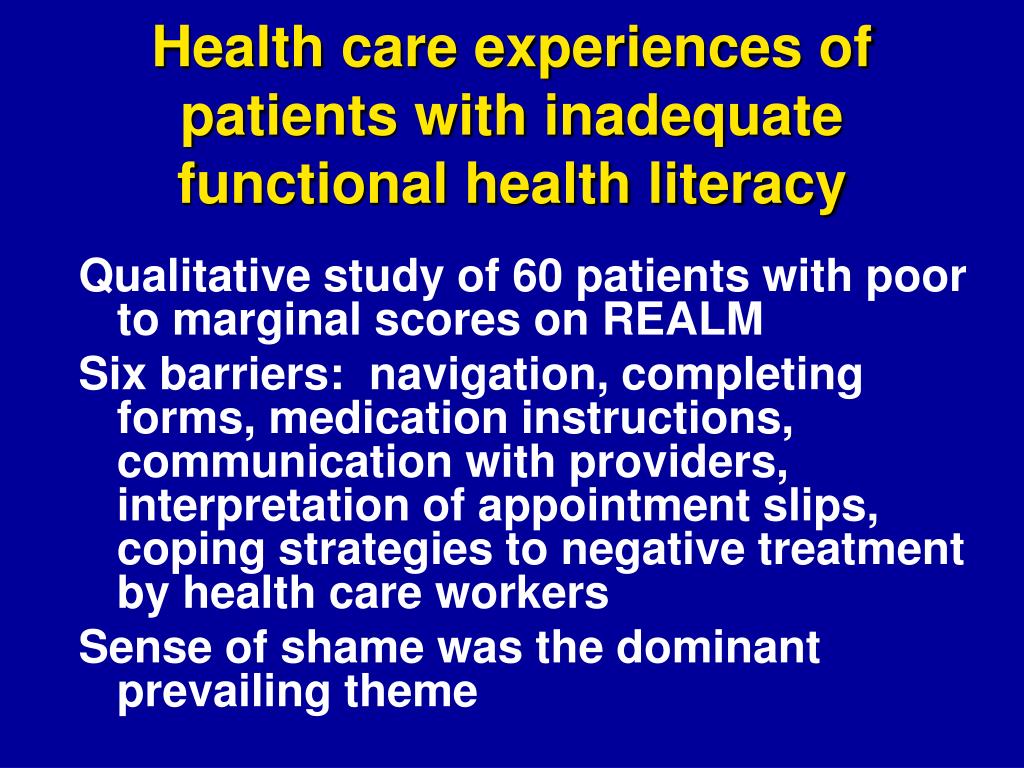 Health care experiences of patients with inadequate functional health literacy

Qualitative study of 60 patients with poor to marginal scores on REALM

Six barriers: navigation, completing forms, medication instructions, communication with providers, interpretation of appointment slips, coping strategies to negative treatment by health care workers

Sense of shame was the dominant prevailing theme